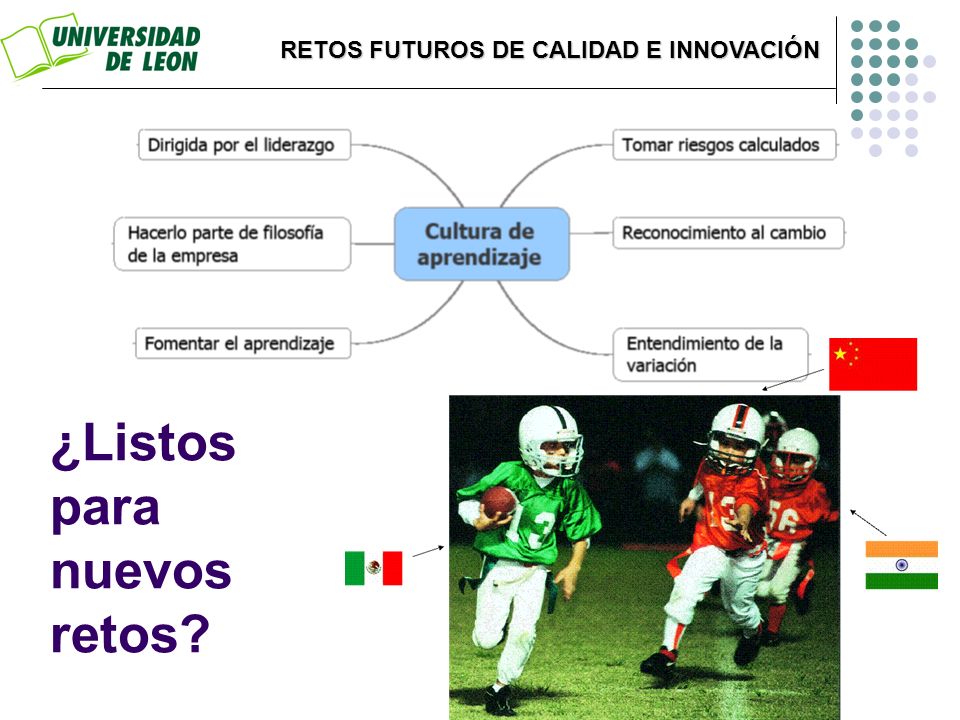 UNIVERSIDAD DE LEON

RETOS FUTUROS DE CALIDAD E INNOVACIÓN

Dirigida por el liderazgo

Hacerlo parte de filosofía de la empresa

Fomentar el aprendizaje

Cultura de aprendizaje

Tomar riesgos calculados

Reconocimiento al cambio

Entendimiento de la variación

¿Listos para nuevos retos?

3

13

56